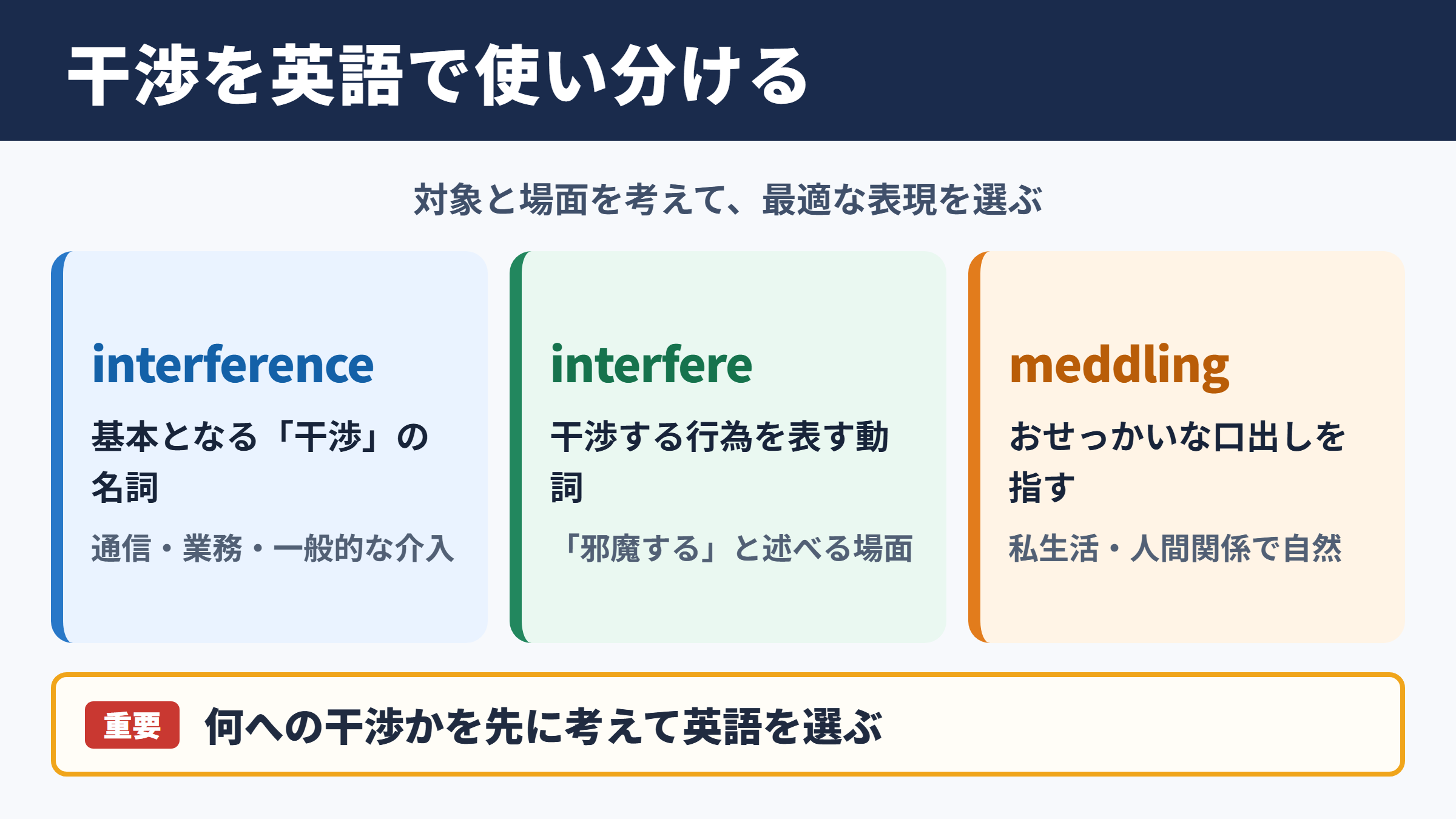 干渉を英語で使い分ける

対象と場面を考えて、最適な表現を選ぶ

interference

基本となる「干渉」の名詞

通信・業務・一般的な介入

interfere

干渉する行為を表す動詞

「邪魔する」と述べる場面

meddling

おせっかいな口出しを指す

私生活・人間関係で自然

重要 何への干渉かを先に考えて英語を選ぶ